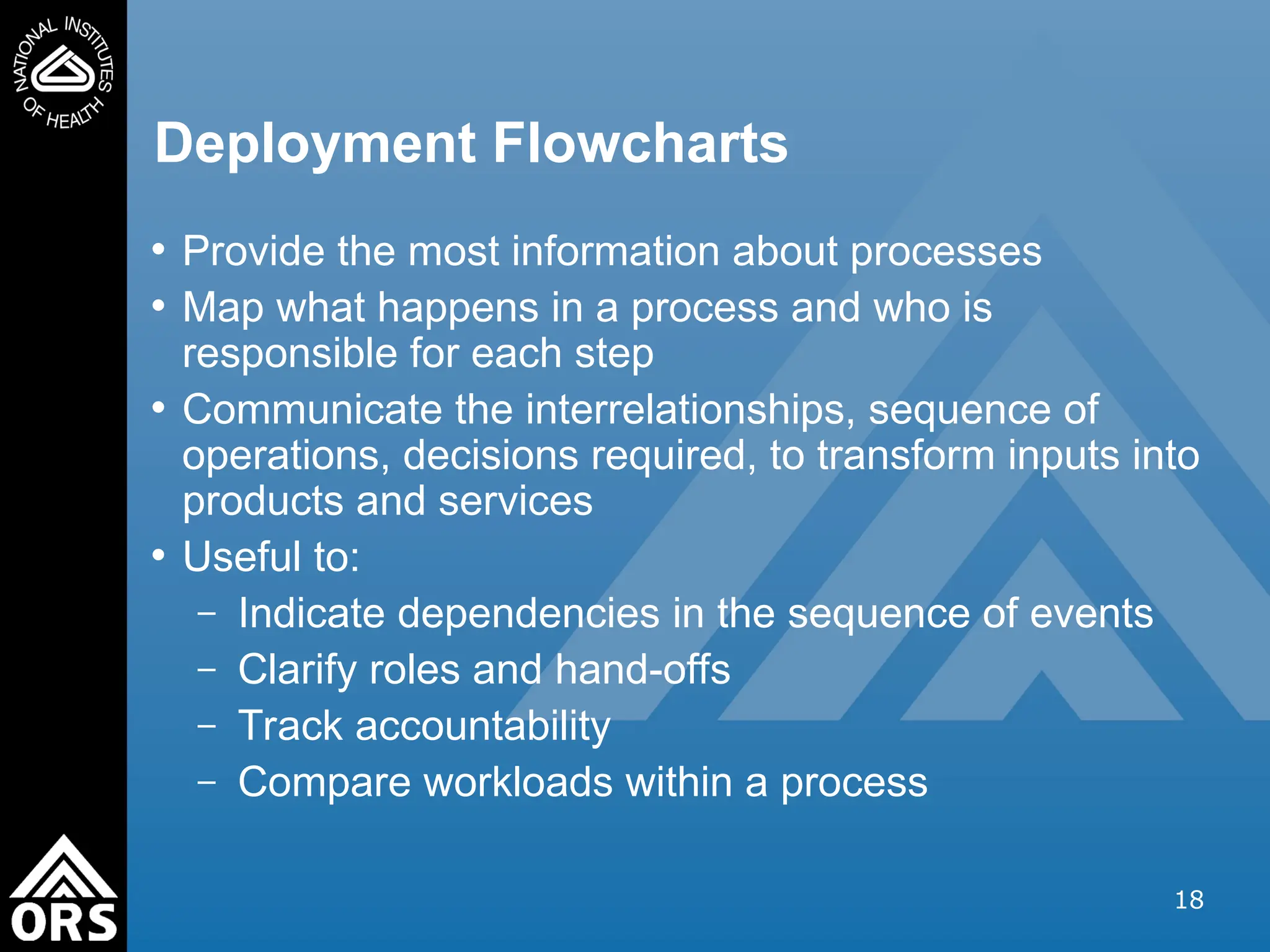 NATIONAL INSTITUTES OF HEALTH

Deployment Flowcharts

• Provide the most information about processes
• Map what happens in a process and who is responsible for each step
• Communicate the interrelationships, sequence of operations, decisions required, to transform inputs into products and services
• Useful to:
– Indicate dependencies in the sequence of events
– Clarify roles and hand-offs
– Track accountability
– Compare workloads within a process

ORS

18